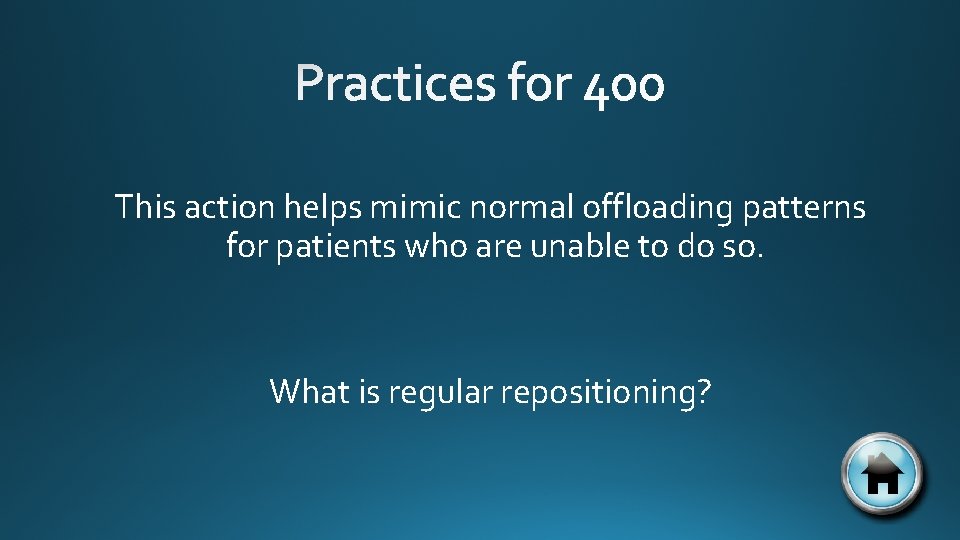 Practices for 400

This action helps mimic normal offloading patterns for patients who are unable to do so.

What is regular repositioning?